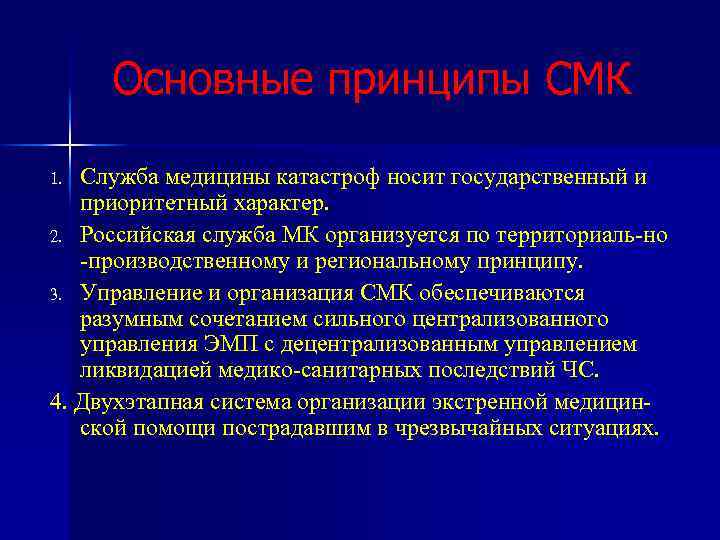 Основные принципы СМК

1. Служба медицины катастроф носит государственный и приоритетный характер.
2. Российская служба МК организуется по территориаль-но -производственному и региональному принципу.
3. Управление и организация СМК обеспечиваются разумным сочетанием сильного централизованного управления ЭМП с децентрализованным управлением ликвидацией медико-санитарных последствий ЧС.
4. Двухэтапная система организации экстренной медицинской помощи пострадавшим в чрезвычайных ситуациях.